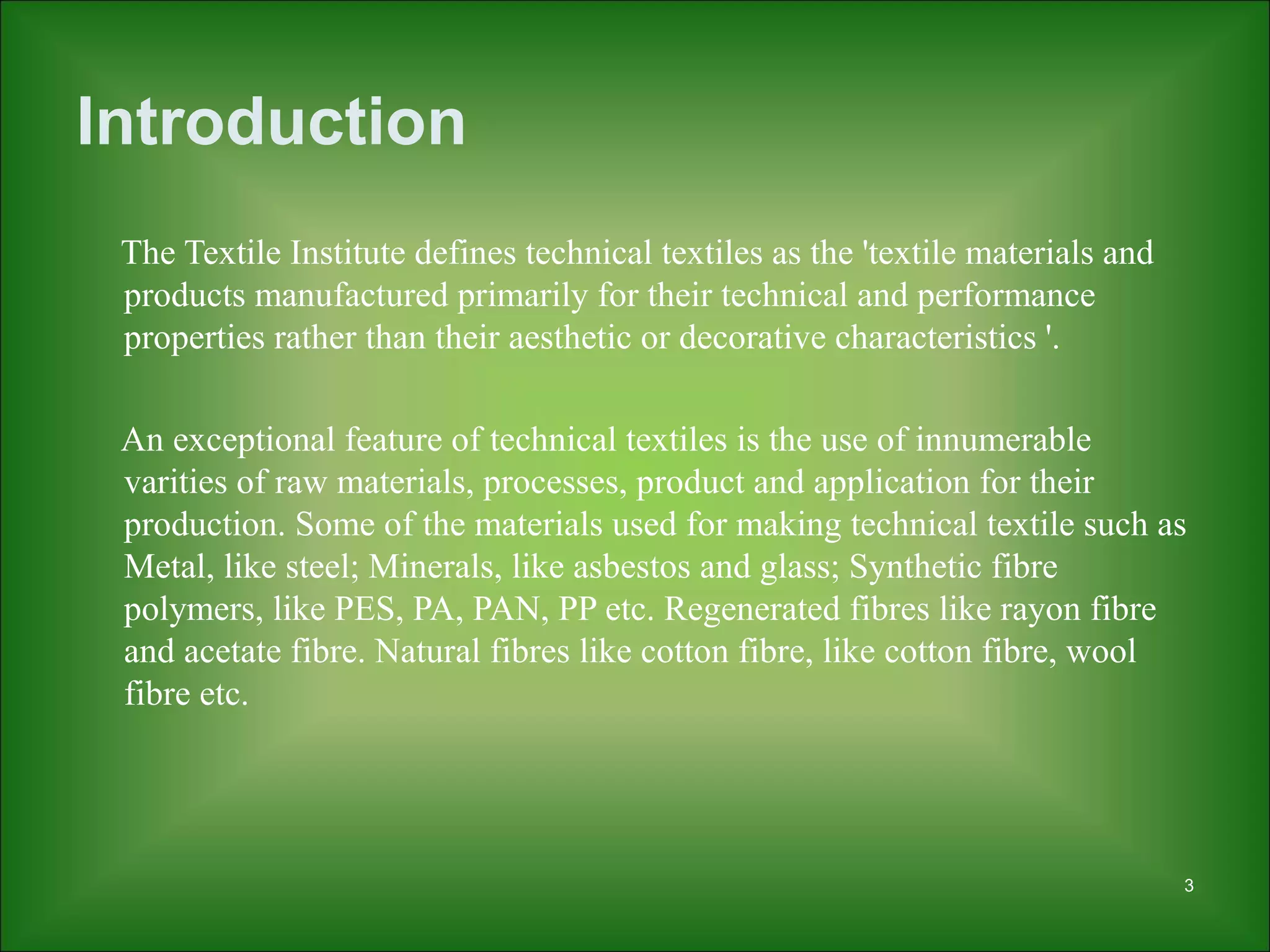 Introduction

The Textile Institute defines technical textiles as the 'textile materials and products manufactured primarily for their technical and performance properties rather than their aesthetic or decorative characteristics '.

An exceptional feature of technical textiles is the use of innumerable varities of raw materials, processes, product and application for their production. Some of the materials used for making technical textile such as Metal, like steel; Minerals, like asbestos and glass; Synthetic fibre polymers, like PES, PA, PAN, PP etc. Regenerated fibres like rayon fibre and acetate fibre. Natural fibres like cotton fibre, like cotton fibre, wool fibre etc.

3